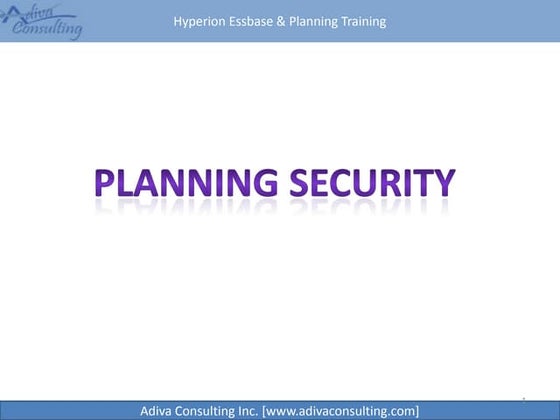 Adiva Consulting

Hyperion Essbase & Planning Training

PLANNING SECURITY

Adiva Consulting Inc. [www.adivaconsulting.com]